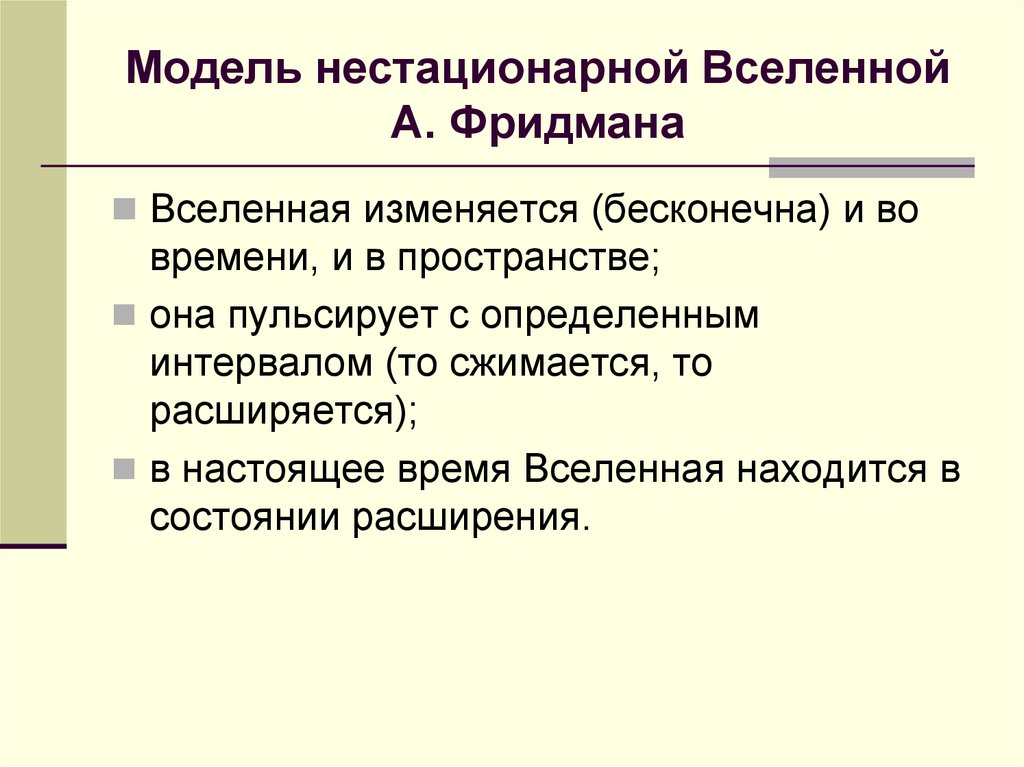 Модель нестационарной Вселенной А. Фридмана

Вселенная изменяется (бесконечна) и во времени, и в пространстве;

она пульсирует с определенным интервалом (то сжимается, то расширяется);

в настоящее время Вселенная находится в состоянии расширения.